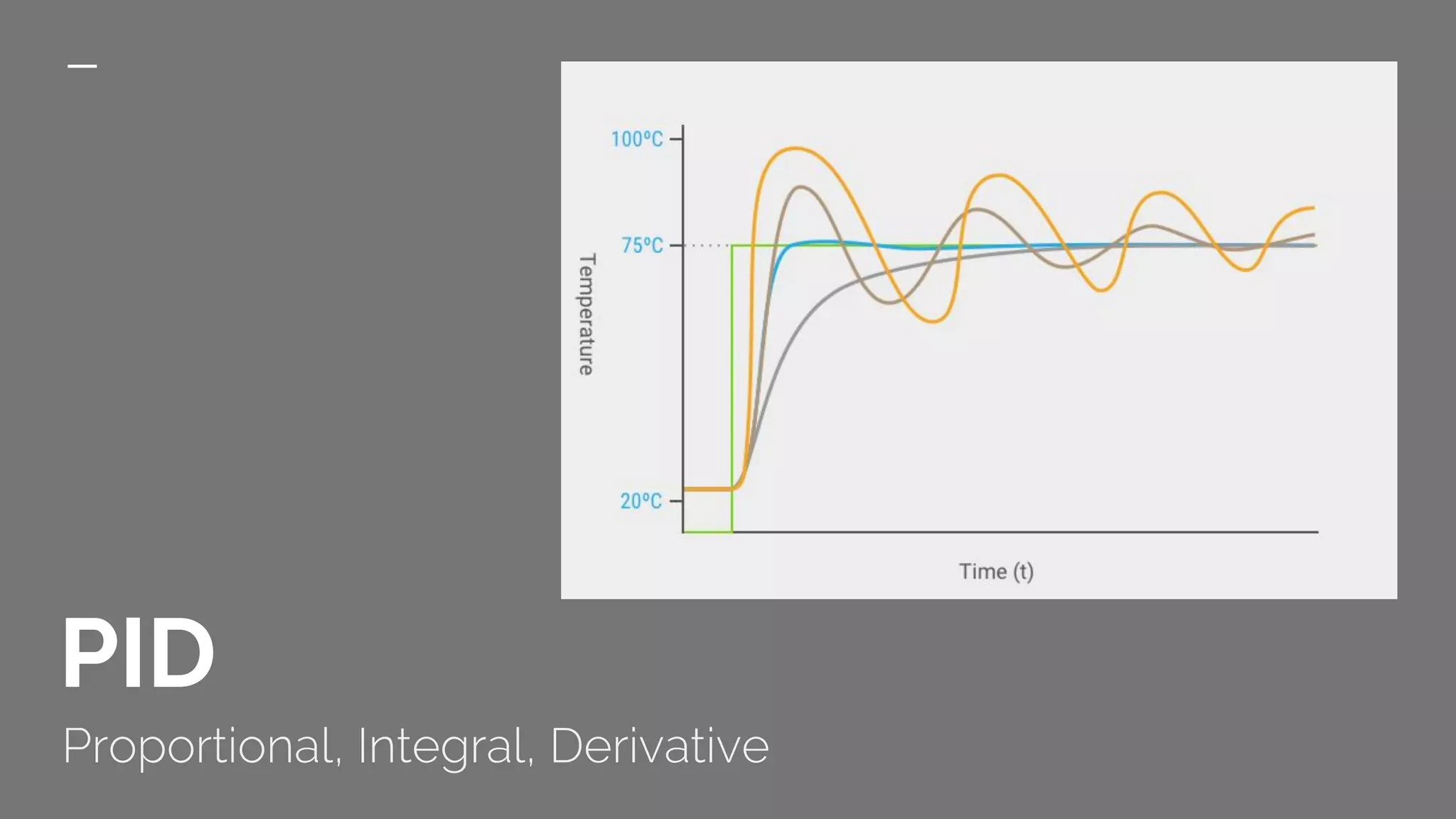 100°C
75°C
20°C
Temperature
Time (t)

PID

Proportional, Integral, Derivative